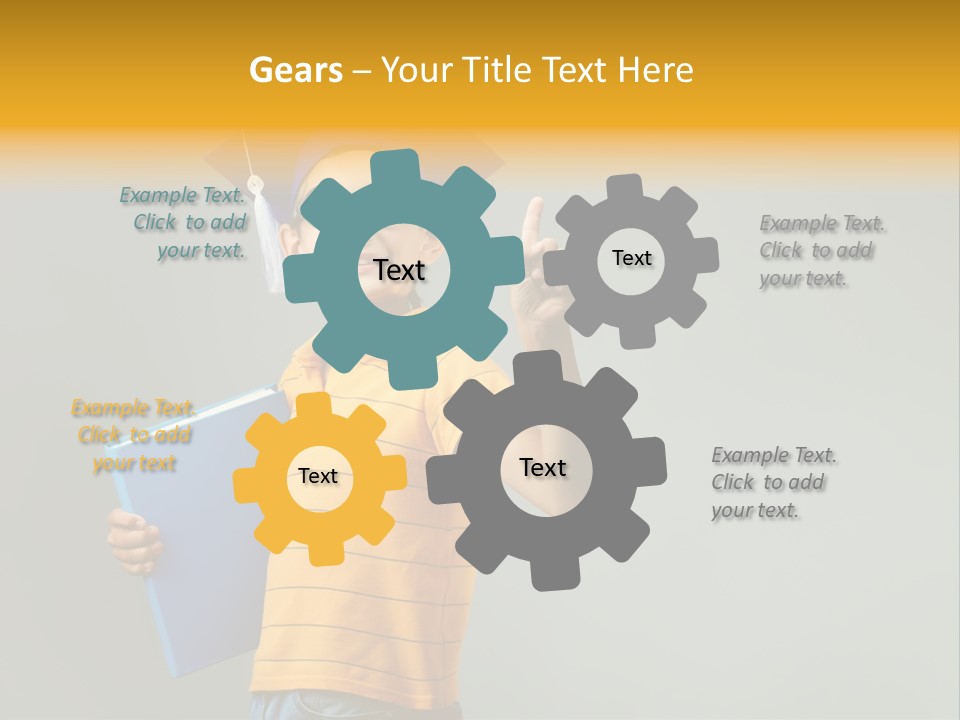 Gears – Your Title Text Here

Example Text. Click to add your text.

Text

Text

Example Text. Click to add your text.

Example Text. Click to add your text

Text

Text

Example Text. Click to add your text.